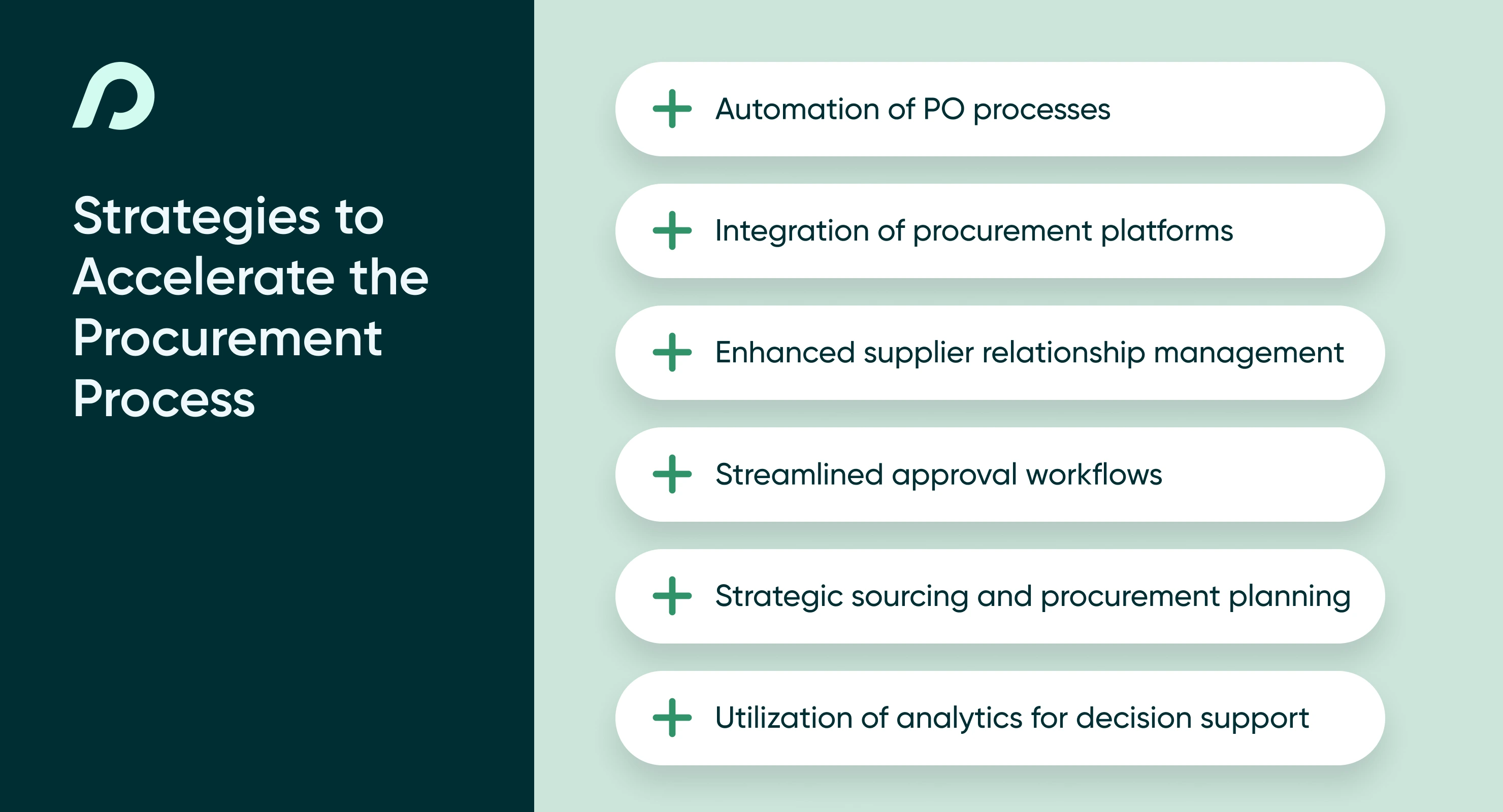 Strategies to Accelerate the Procurement Process

+ Automation of PO processes

+ Integration of procurement platforms

+ Enhanced supplier relationship management

+ Streamlined approval workflows

+ Strategic sourcing and procurement planning

+ Utilization of analytics for decision support